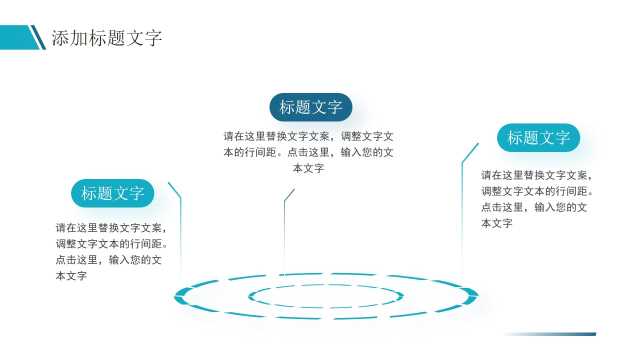 添加标题文字

标题文字

请在这里替换文字文案，调整文字文本的行间距。点击这里，输入您的文本文字

标题文字

请在这里替换文字文案，调整文字文本的行间距。点击这里，输入您的文本文字

标题文字

请在这里替换文字文案，调整文字文本的行间距。点击这里，输入您的文本文字